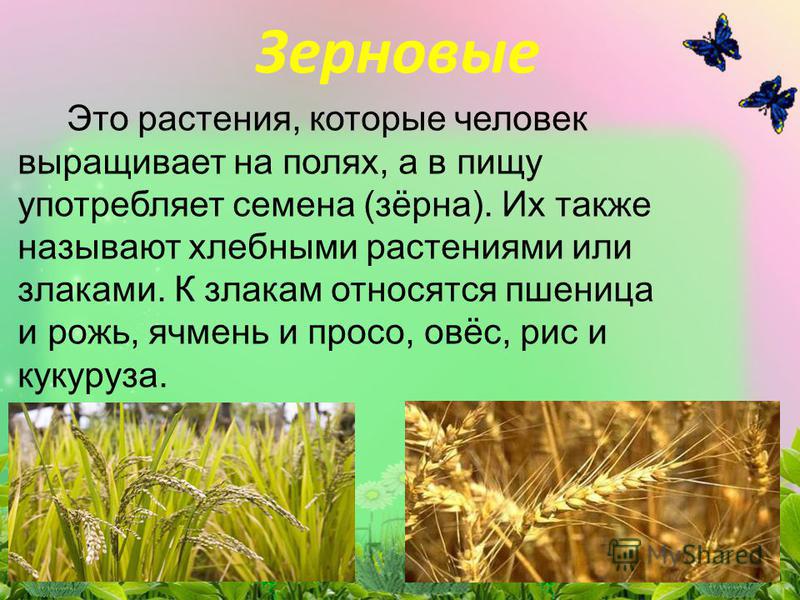 Зерновые

Это растения, которые человек выращивает на полях, а в пищу употребляет семена (зёрна). Их также называют хлебными растениями или злаками. К злакам относятся пшеница и рожь, ячмень и просо, овёс, рис и кукуруза.

MyShared